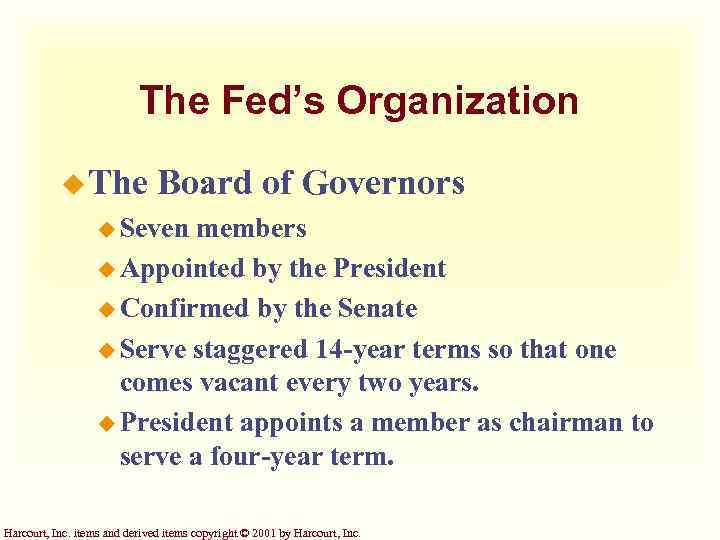 The Fed's Organization

The Board of Governors

Seven members

Appointed by the President

Confirmed by the Senate

Serve staggered 14-year terms so that one comes vacant every two years.

President appoints a member as chairman to serve a four-year term.

Harcourt, Inc. items and derived items copyright © 2001 by Harcourt, Inc.